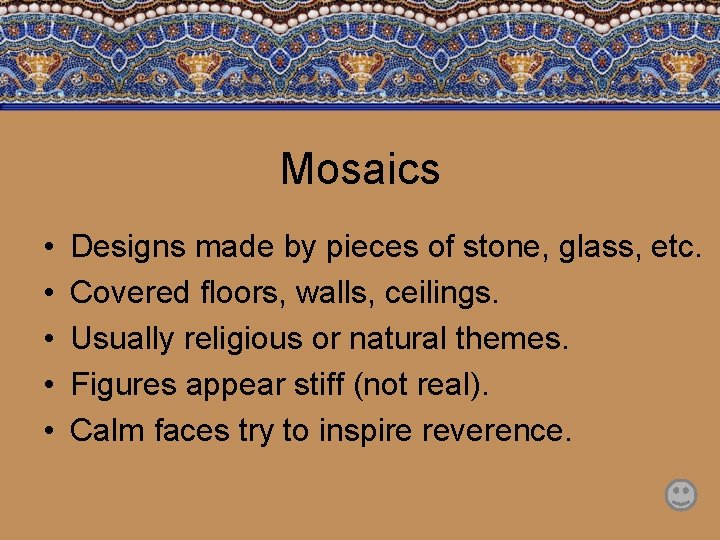 Mosaics

• Designs made by pieces of stone, glass, etc.
• Covered floors, walls, ceilings.
• Usually religious or natural themes.
• Figures appear stiff (not real).
• Calm faces try to inspire reverence.